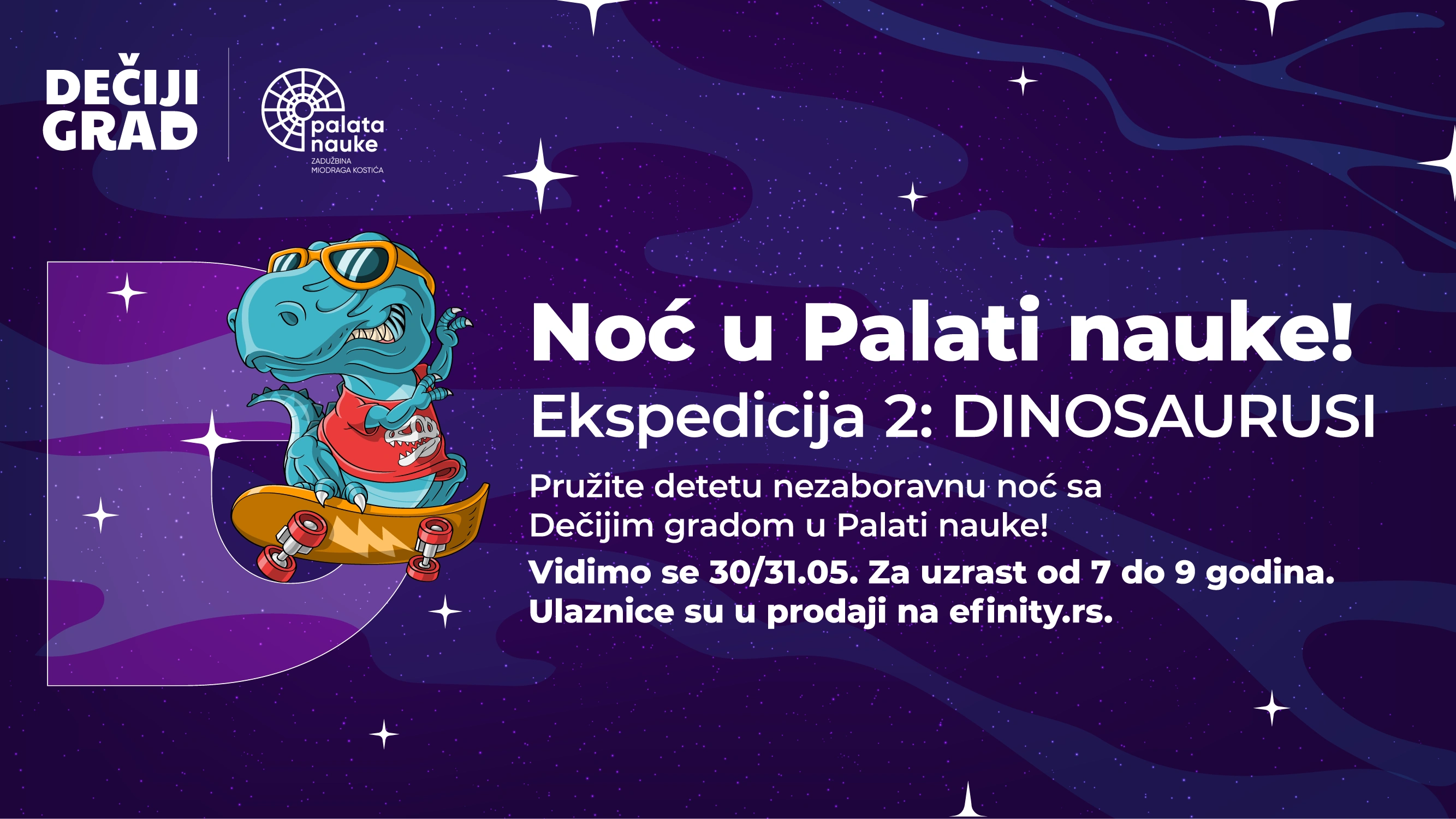 DEČIJI GRAD

palata nauke
ZADUŽBINA MIODRAGA KOSTIĆA

Noć u Palati nauke!
Ekspedicija 2: DINOSAURUSI

Pružite detetu nezaboravnu noć sa Dečijim gradom u Palati nauke!

Vidimo se 30/31.05. Za uzrast od 7 do 9 godina.
Ulaznice su u prodaji na efinity.rs.